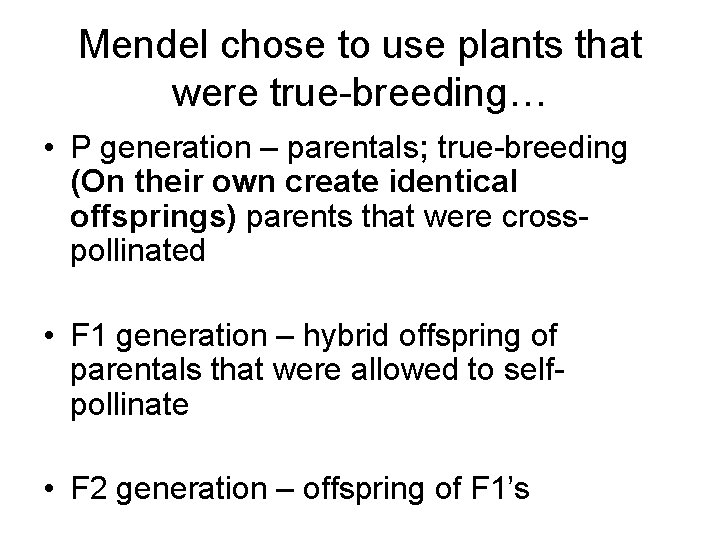 Mendel chose to use plants that were true-breeding…

• P generation – parentals; true-breeding (On their own create identical offsprings) parents that were cross-pollinated

• F1 generation – hybrid offspring of parentals that were allowed to self-pollinate

• F2 generation – offspring of F1's